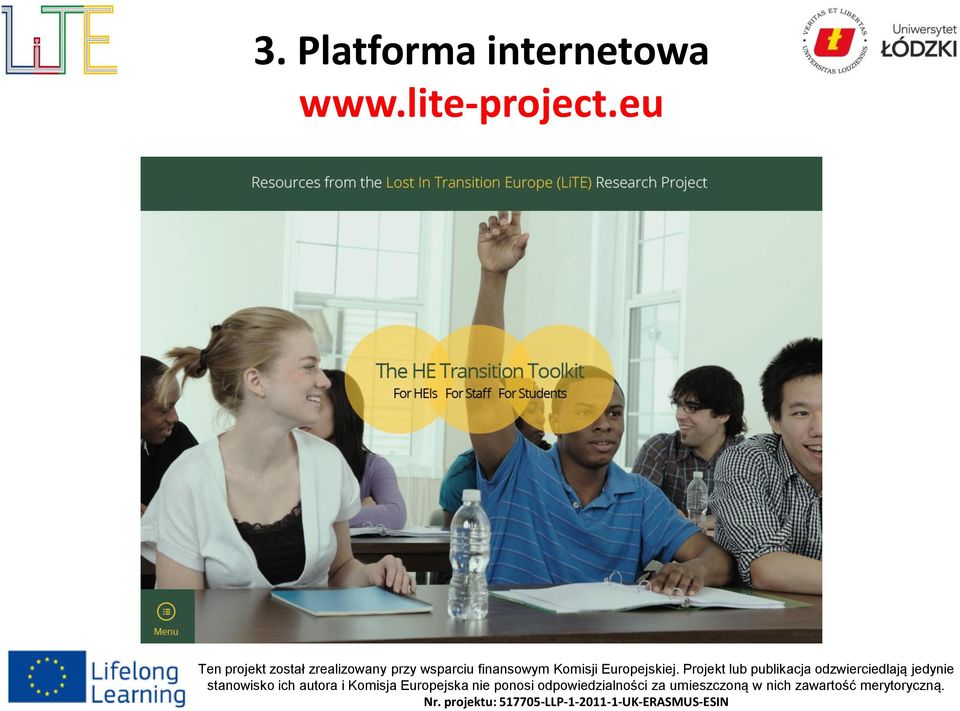 LiTE

3. Platforma internetowa
www.lite-project.eu

VERITAS ET LIBERTAS UNIVERSITAS LODZIENSIS
Uniwersytet ŁÓDZKI

Resources from the Lost In Transition Europe (LiTE) Research Project

The HE Transition Toolkit
For HEIs For Staff For Students

Menu

Lifelong Learning

Ten projekt został zrealizowany przy wsparciu finansowym Komisji Europejskiej. Projekt lub publikacja odzwierciedlają jedynie stanowisko ich autora i Komisja Europejska nie ponosi odpowiedzialności za umieszczoną w nich zawartość merytoryczną.
Nr. projektu: 517705-LLP-1-2011-1-UK-ERASMUS-ESIN